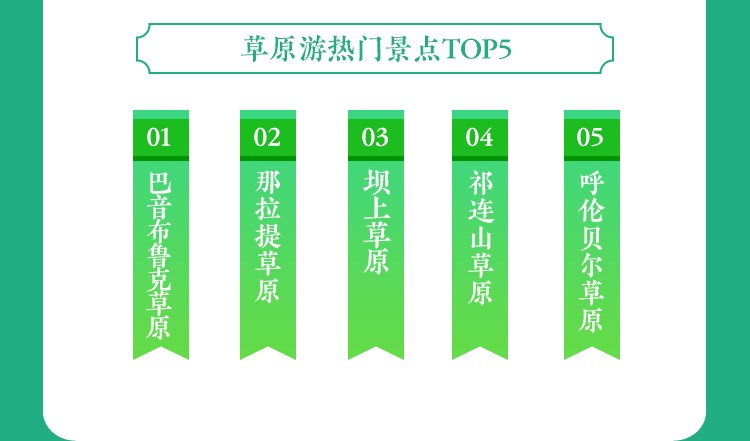 草原游热门景点TOP5

01
巴音布鲁克草原

02
那拉提草原

03
坝上草原

04
祁连山草原

05
呼伦贝尔草原